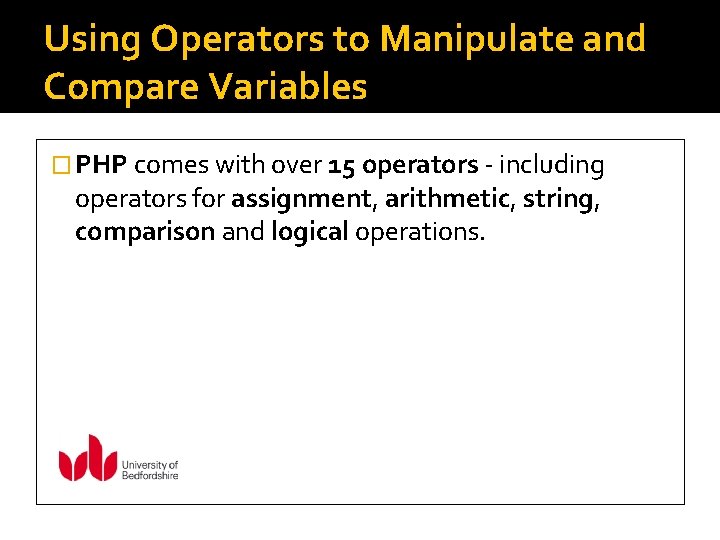 Using Operators to Manipulate and Compare Variables

PHP comes with over 15 operators - including operators for assignment, arithmetic, string, comparison and logical operations.

University of Bedfordshire